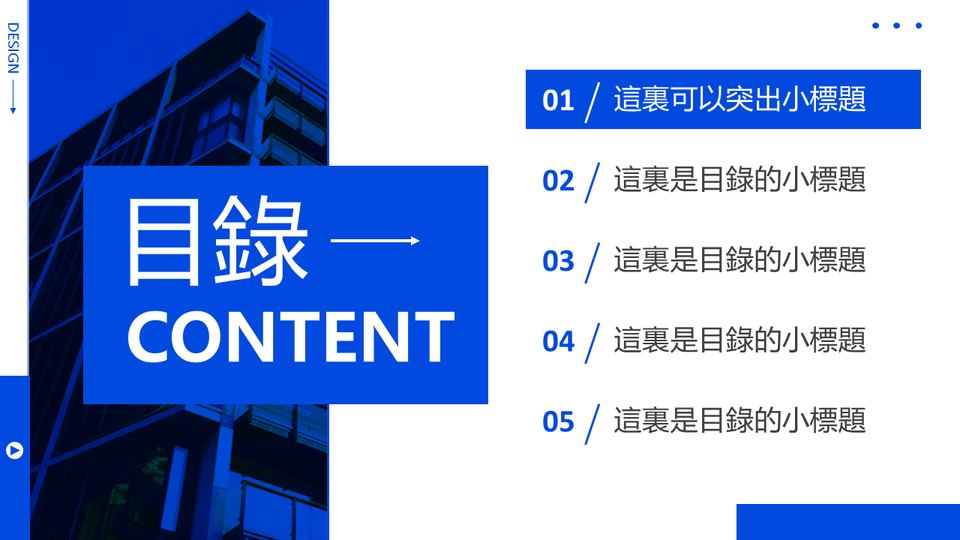 DESIGN

目錄

CONTENT

01 / 這裏可以突出小標題

02 / 這裏是目錄的小標題

03 / 這裏是目錄的小標題

04 / 這裏是目錄的小標題

05 / 這裏是目錄的小標題